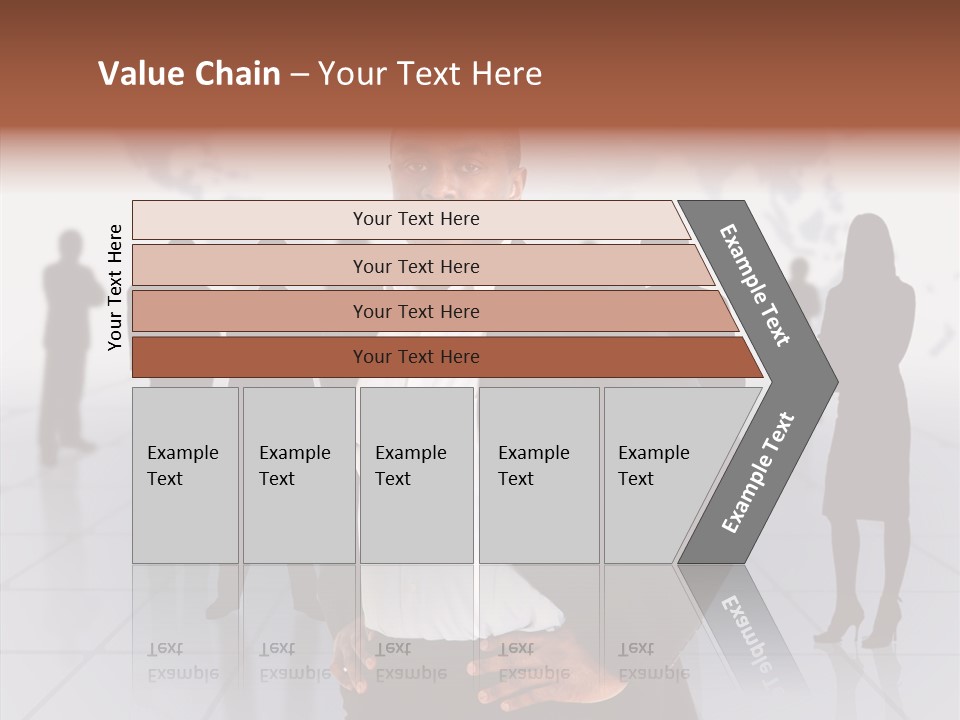 Value Chain – Your Text Here

Your Text Here

Your Text Here

Your Text Here

Your Text Here

Your Text Here

Example Text

Example Text

Example Text

Example Text

Example Text

Example Text

Example Text